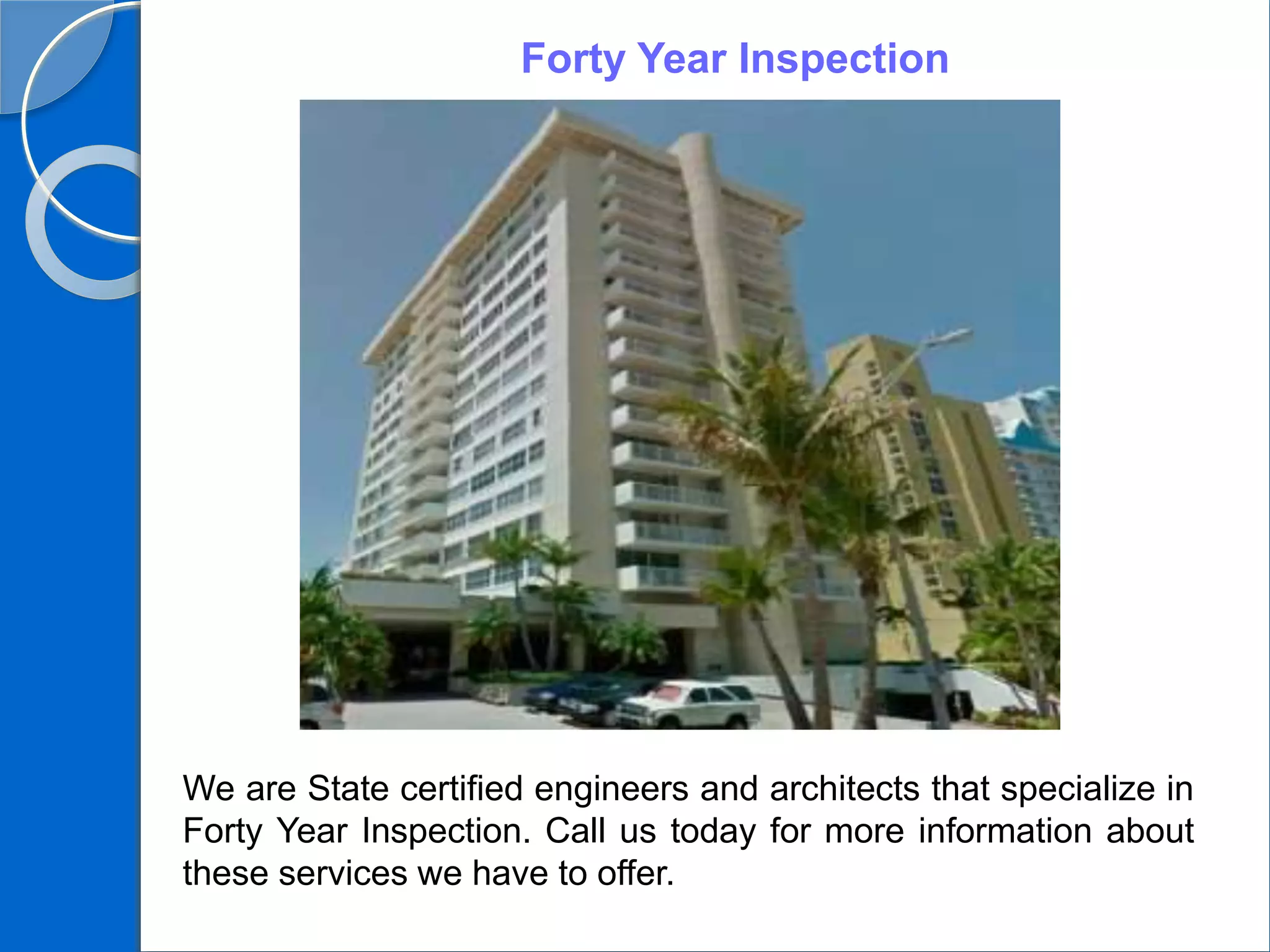 Forty Year Inspection

We are State certified engineers and architects that specialize in Forty Year Inspection. Call us today for more information about these services we have to offer.